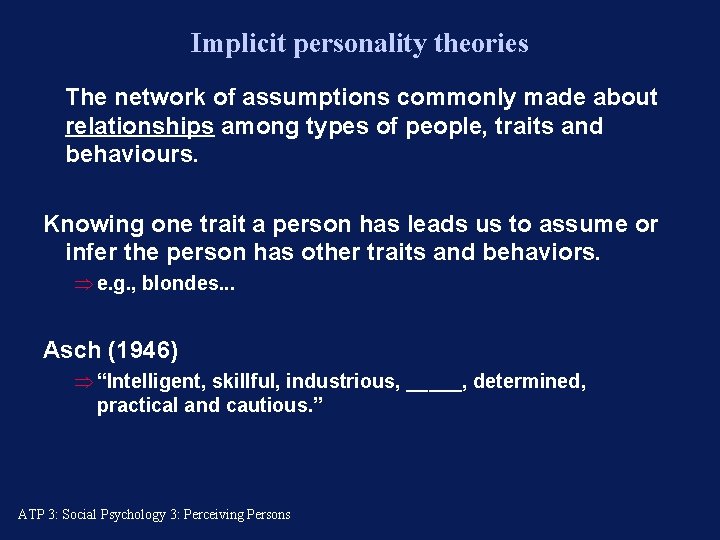 Implicit personality theories

The network of assumptions commonly made about relationships among types of people, traits and behaviours.

Knowing one trait a person has leads us to assume or infer the person has other traits and behaviors.

⇒ e.g., blondes...

Asch (1946)

⇒ “Intelligent, skillful, industrious, _____, determined, practical and cautious.”

ATP 3: Social Psychology 3: Perceiving Persons